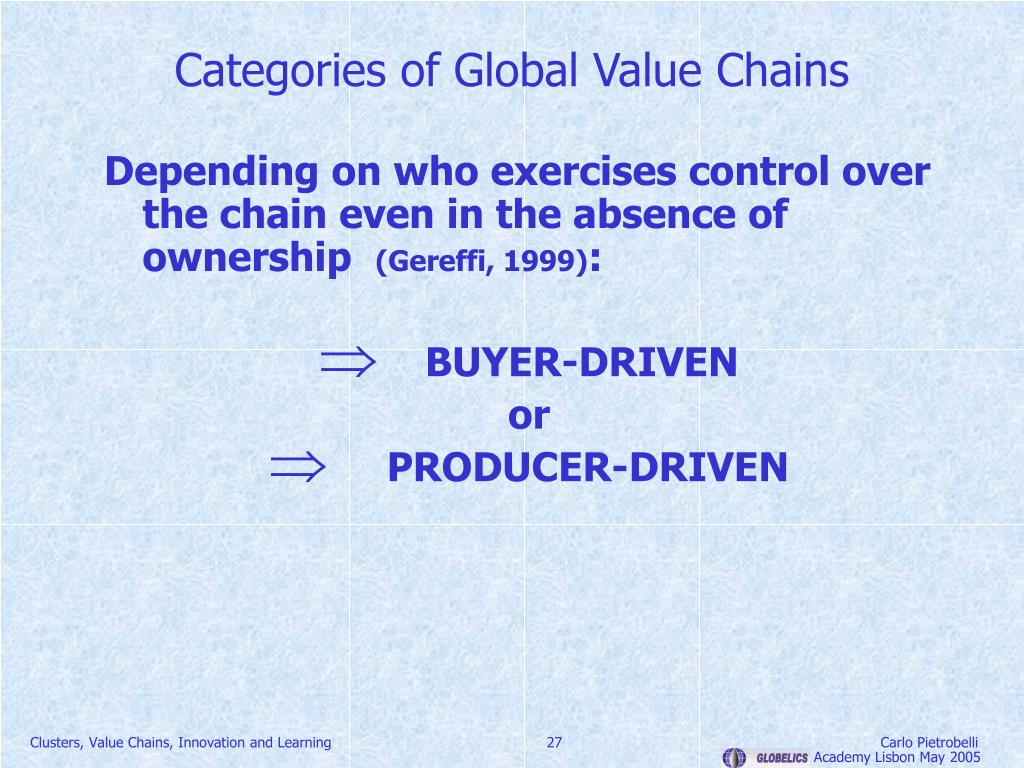 Categories of Global Value Chains

Depending on who exercises control over the chain even in the absence of ownership (Gereffi, 1999):

$\Rightarrow$ BUYER-DRIVEN
or
$\Rightarrow$ PRODUCER-DRIVEN

Clusters, Value Chains, Innovation and Learning

27

Carlo Pietrobelli
GLOBELICS Academy Lisbon May 2005